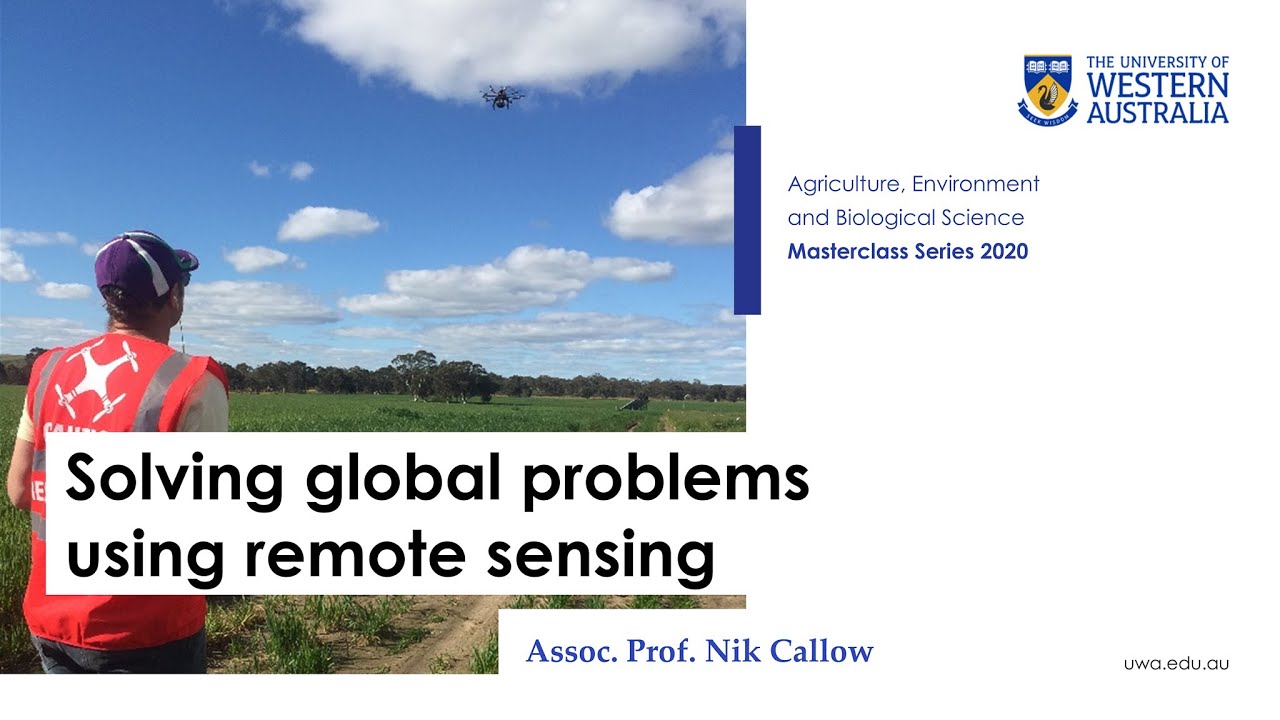 THE UNIVERSITY OF
WESTERN
AUSTRALIA

SEEK WISDOM

Agriculture, Environment and Biological Science
Masterclass Series 2020

Solving global problems using remote sensing

Assoc. Prof. Nik Callow

uwa.edu.au